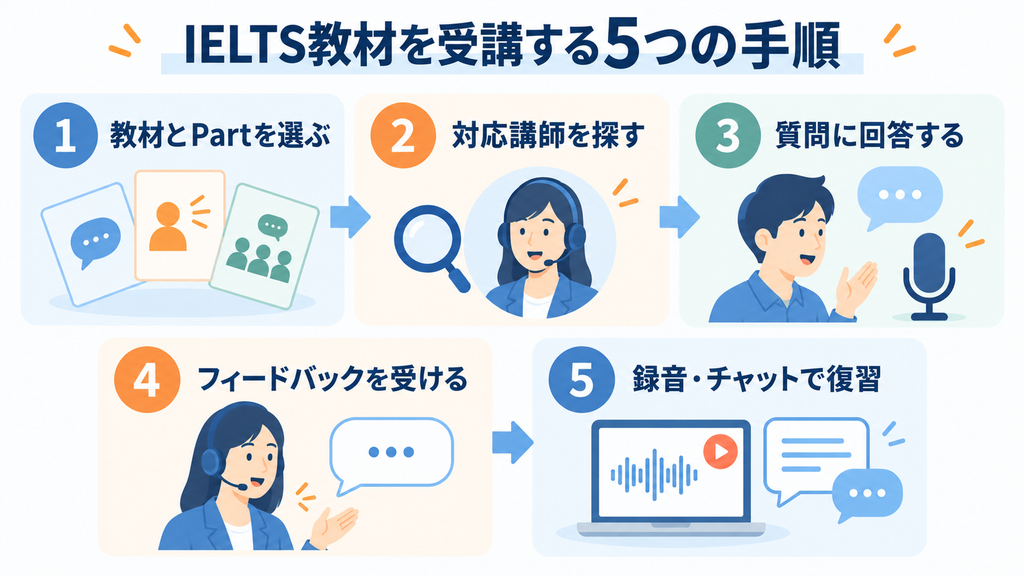 IELTS教材を受講する5つの手順

1 教材とPartを選ぶ

2 対応講師を探す

3 質問に回答する

4 フィードバックを受ける

5 録音・チャットで復習